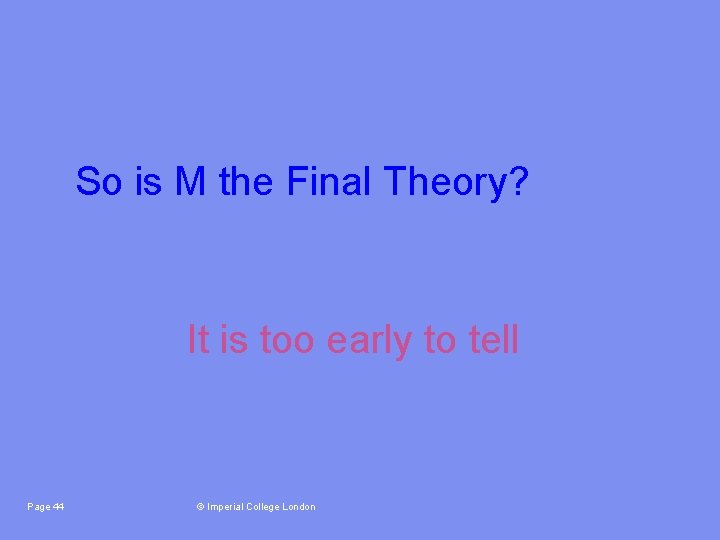 So is M the Final Theory?

It is too early to tell

Page 44

© Imperial College London